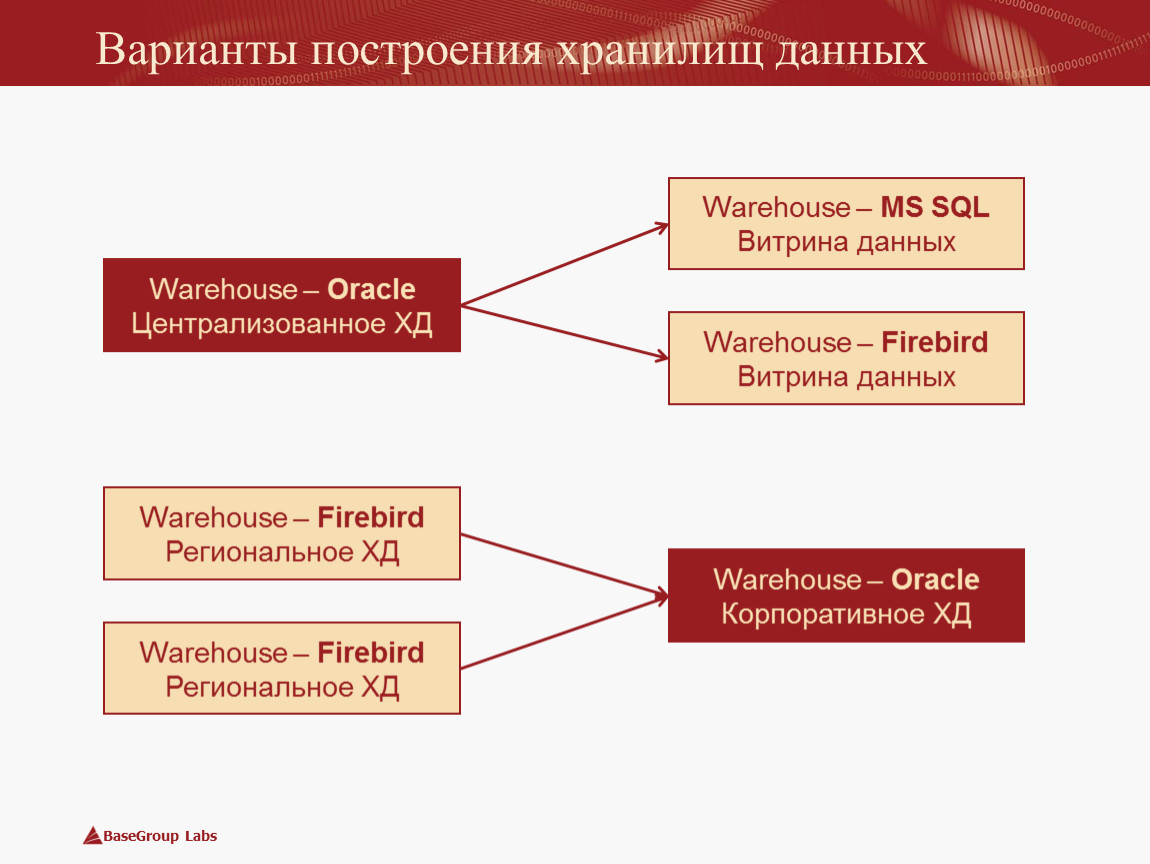 Варианты построения хранилищ данных

Warehouse – Oracle
Централизованное ХД

Warehouse – MS SQL
Витрина данных

Warehouse – Firebird
Витрина данных

Warehouse – Firebird
Региональное ХД

Warehouse – Firebird
Региональное ХД

Warehouse – Oracle
Корпоративное ХД

BaseGroup Labs